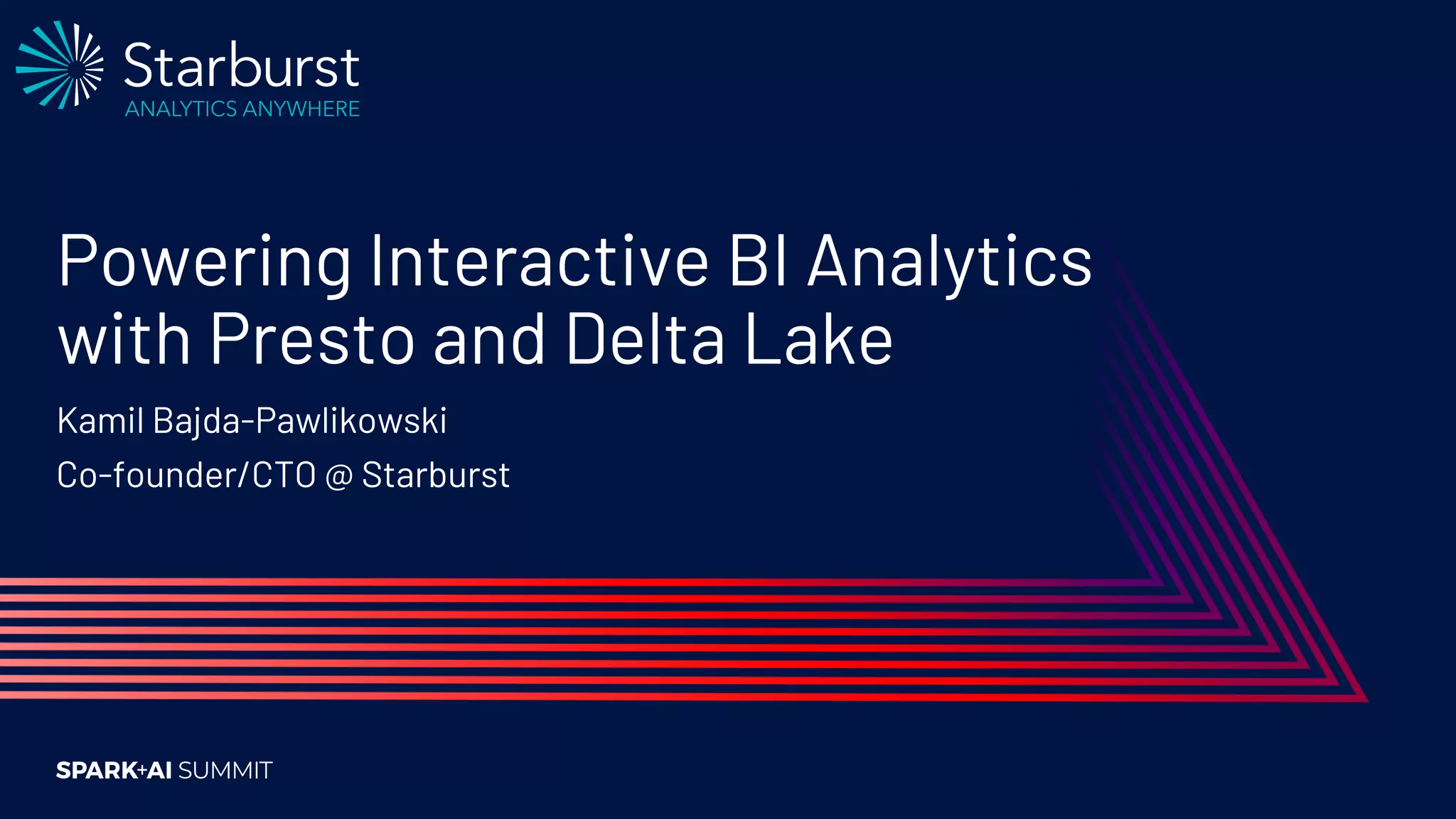 Starburst
ANALYTICS ANYWHERE

Powering Interactive BI Analytics with Presto and Delta Lake

Kamil Bajda-Pawlikowski

Co-founder/CTO @ Starburst

SPARK+AI SUMMIT